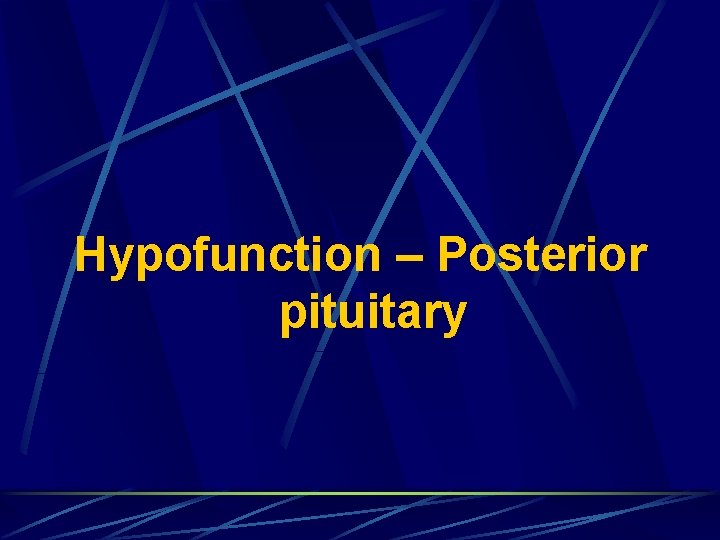 Hypofunction – Posterior pituitary